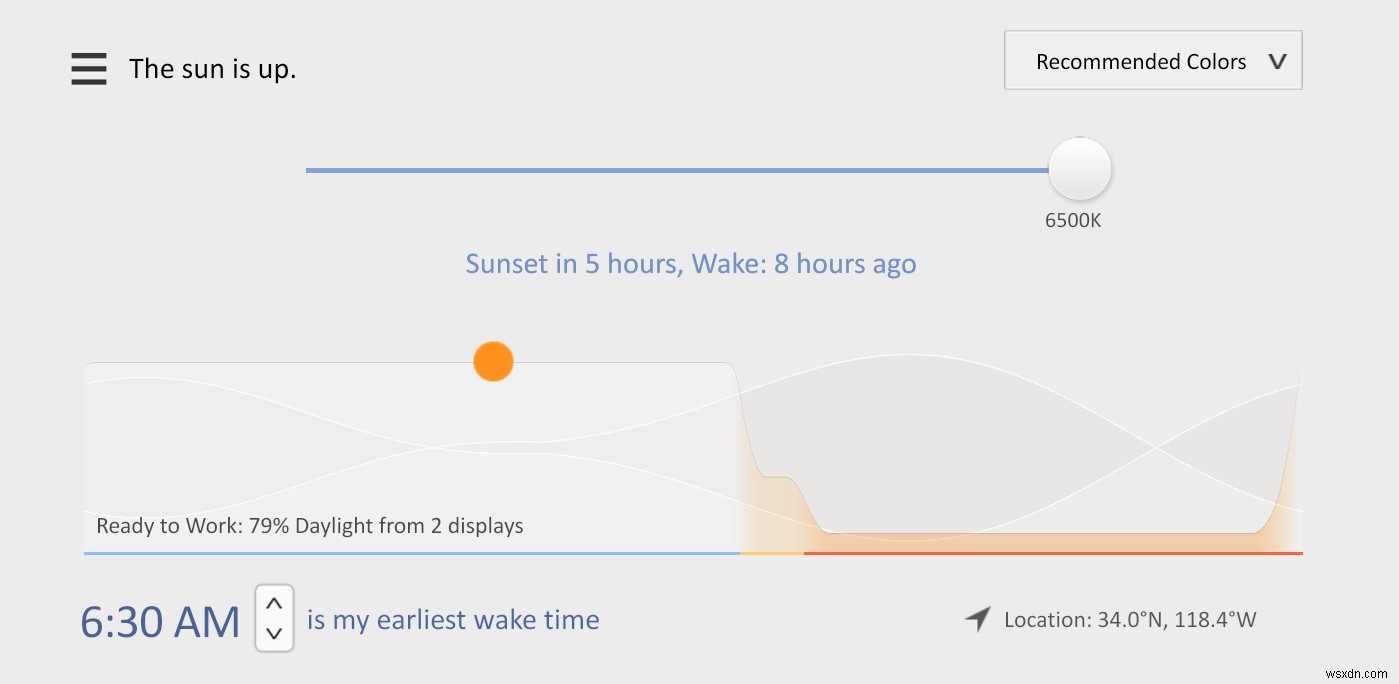 The sun is up.

Recommended Colors

6500K

Sunset in 5 hours, Wake: 8 hours ago

Ready to Work: 79% Daylight from 2 displays

6:30 AM is my earliest wake time

Location: 34.0°N, 118.4°W

wsxdn.com